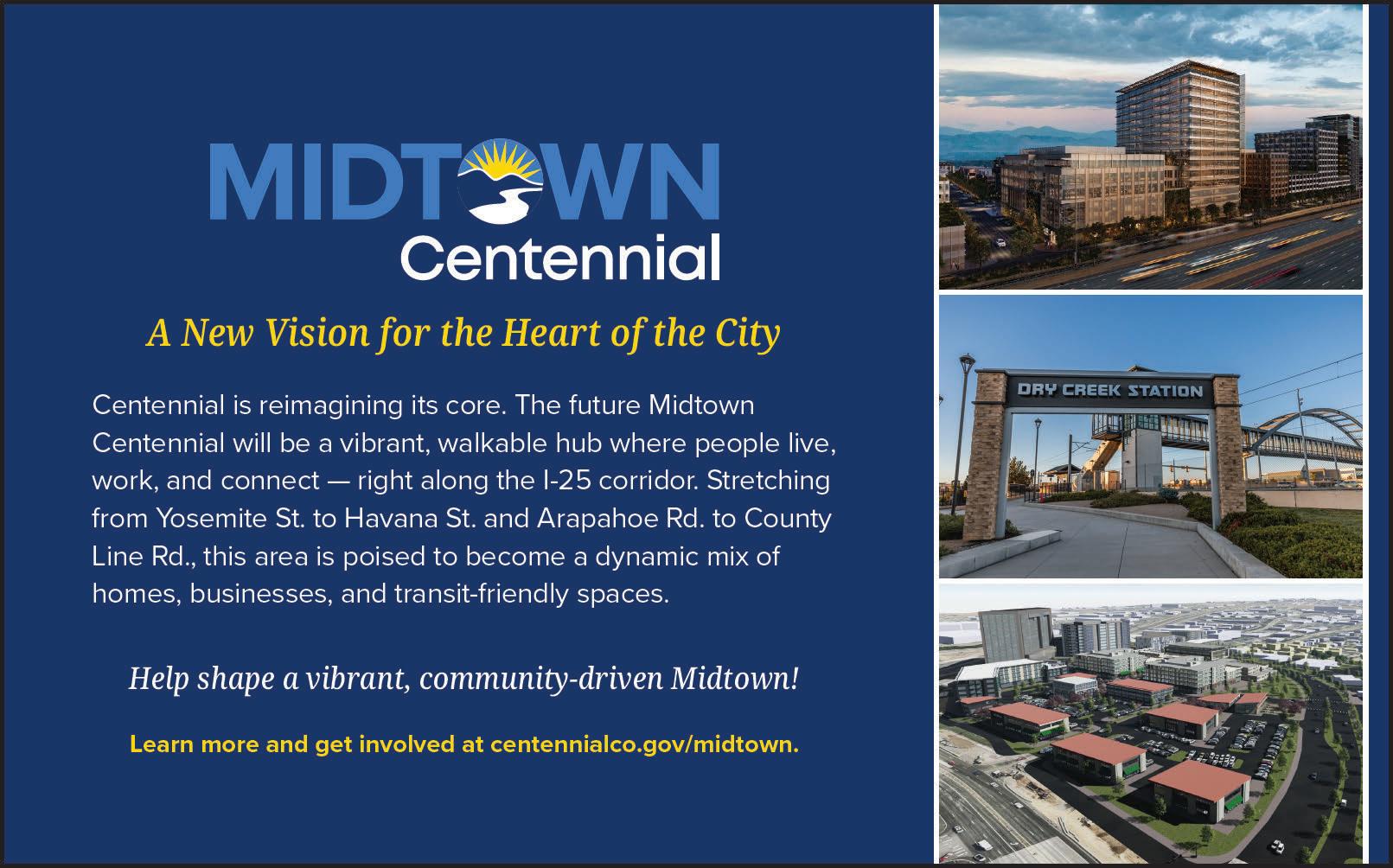 MIDTOWN
Centennial

A New Vision for the Heart of the City

Centennial is reimagining its core. The future Midtown Centennial will be a vibrant, walkable hub where people live, work, and connect — right along the I-25 corridor. Stretching from Yosemite St. to Havana St. and Arapahoe Rd. to County Line Rd., this area is poised to become a dynamic mix of homes, businesses, and transit-friendly spaces.

Help shape a vibrant, community-driven Midtown!

Learn more and get involved at centennialco.gov/midtown.

DRY CREEK STATION